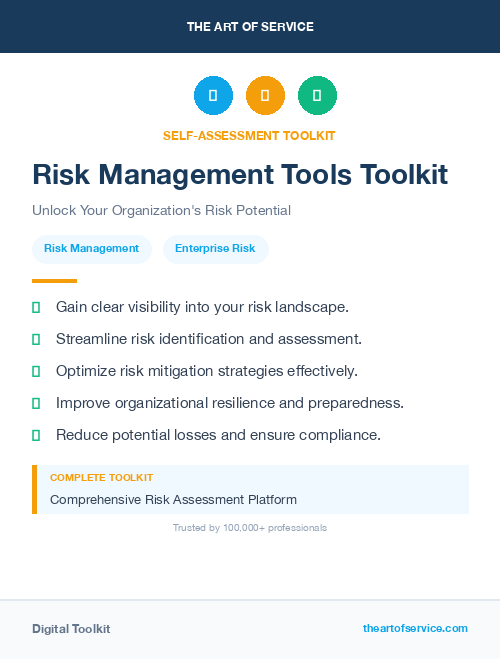 THE ART OF SERVICE

SELF-ASSESSMENT TOOLKIT

Risk Management Tools Toolkit

Unlock Your Organization's Risk Potential

Risk Management

Enterprise Risk

Gain clear visibility into your risk landscape.

Streamline risk identification and assessment.

Optimize risk mitigation strategies effectively.

Improve organizational resilience and preparedness.

Reduce potential losses and ensure compliance.

COMPLETE TOOLKIT

Comprehensive Risk Assessment Platform

Trusted by 100,000+ professionals

Digital Toolkit

theartofservice.com